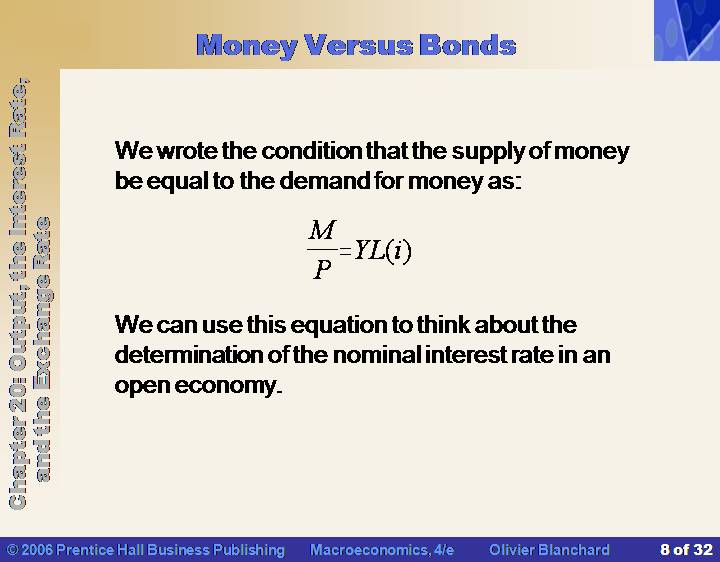 Money Versus Bonds

Chapter 20: Output, the Interest Rate, and the Exchange Rate

We wrote the condition that the supply of money be equal to the demand for money as:

$\frac{M}{P} = YL(i)$

We can use this equation to think about the determination of the nominal interest rate in an open economy.

© 2006 Prentice Hall Business Publishing Macroeconomics, 4/e Olivier Blanchard 8 of 32